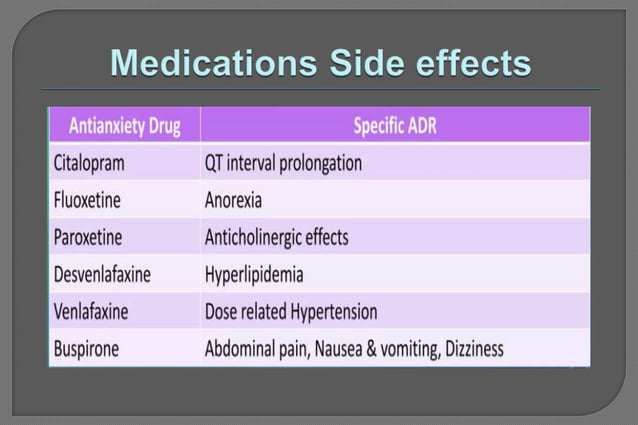 Medications Side effects

| Antianxiety Drug | Specific ADR |
|---|---|
| Citalopram | QT interval prolongation |
| Fluoxetine | Anorexia |
| Paroxetine | Anticholinergic effects |
| Desvenlafaxine | Hyperlipidemia |
| Venlafaxine | Dose related Hypertension |
| Buspirone | Abdominal pain, Nausea & vomiting, Dizziness |